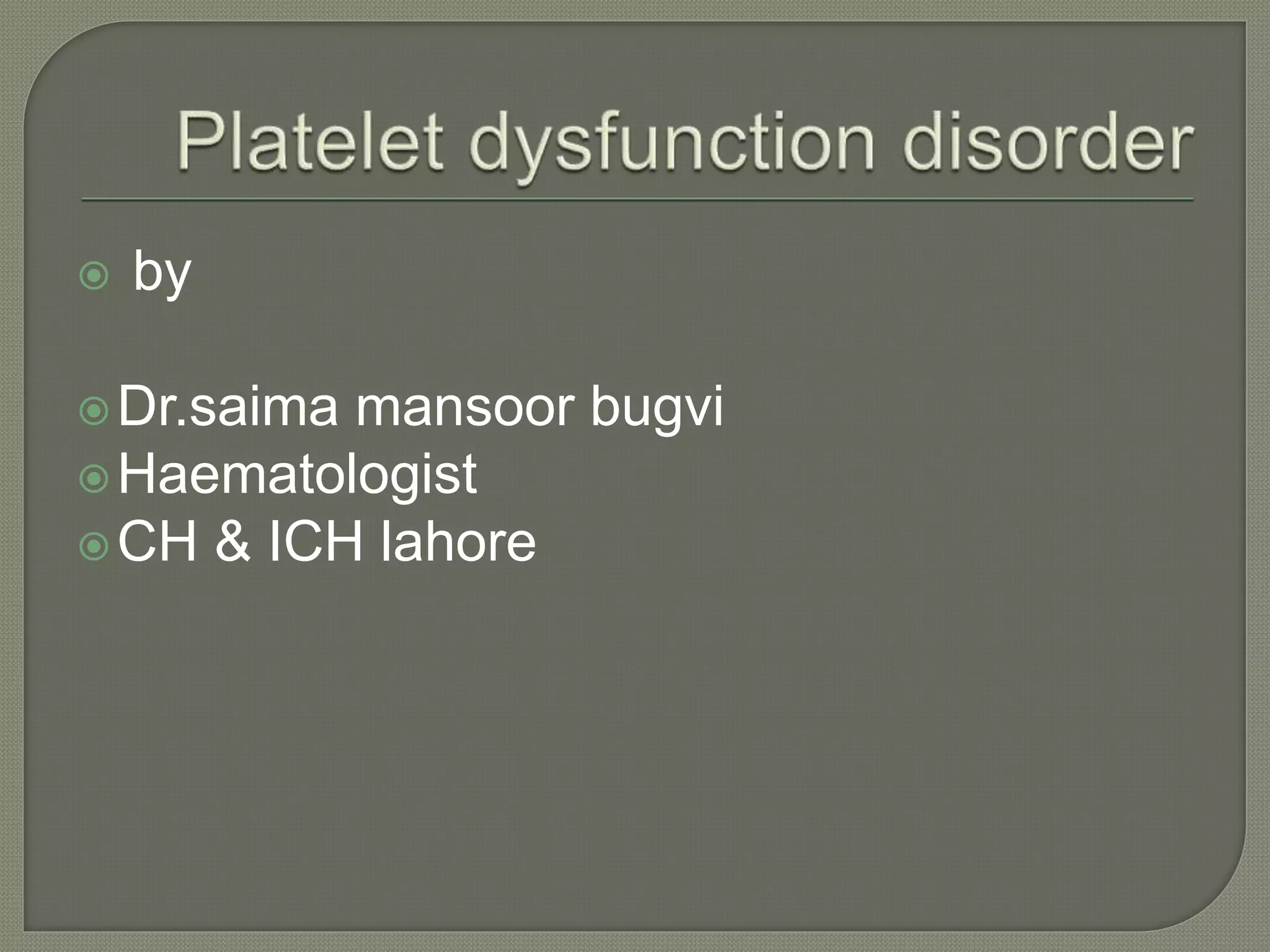 Platelet dysfunction disorder

by

Dr.saima mansoor bugvi
Haematologist
CH & ICH lahore